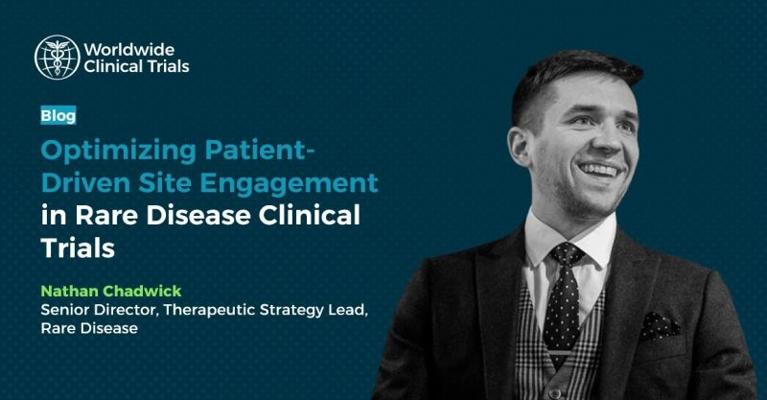 Worldwide Clinical Trials

Blog

Optimizing Patient-Driven Site Engagement in Rare Disease Clinical Trials

Nathan Chadwick
Senior Director, Therapeutic Strategy Lead, Rare Disease